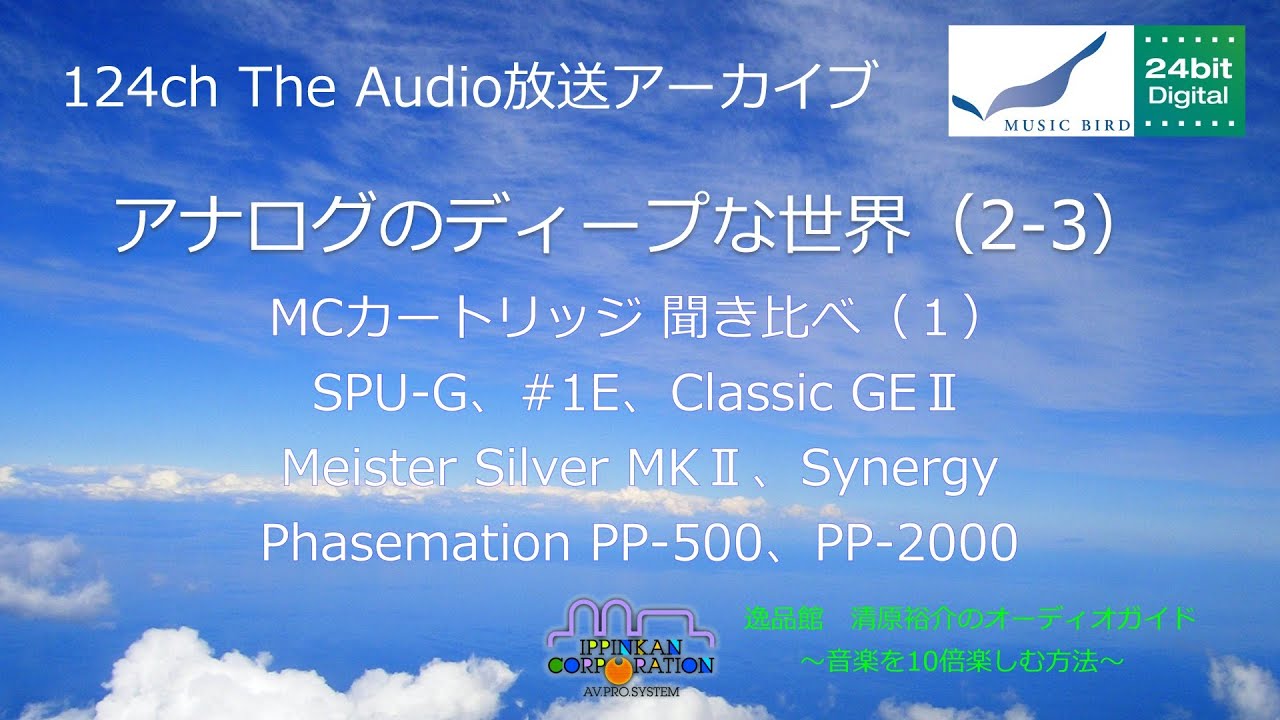 124ch The Audio放送アーカイブ

MUSIC BIRD

24bit Digital

アナログのディープな世界（2-3）

MCカートリッジ 聞き比べ（１）

SPU-G、#1E、Classic GEⅡ

Meister Silver MKⅡ、Synergy

Phasemation PP-500、PP-2000

IPPINKAN CORPORATION

AV.PRO.SYSTEM

逸品館　清原裕介のオーディオガイド

～音楽を10倍楽しむ方法～